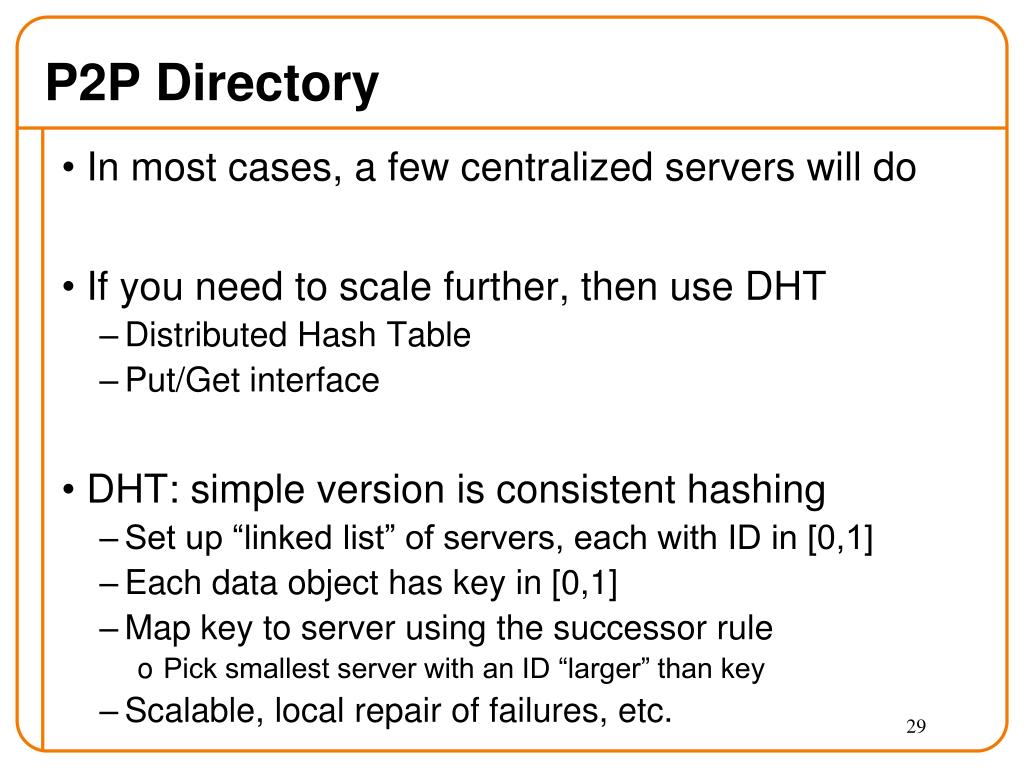 P2P Directory

• In most cases, a few centralized servers will do

• If you need to scale further, then use DHT
– Distributed Hash Table
– Put/Get interface

• DHT: simple version is consistent hashing
– Set up “linked list” of servers, each with ID in [0,1]
– Each data object has key in [0,1]
– Map key to server using the successor rule
o Pick smallest server with an ID “larger” than key
– Scalable, local repair of failures, etc.

29